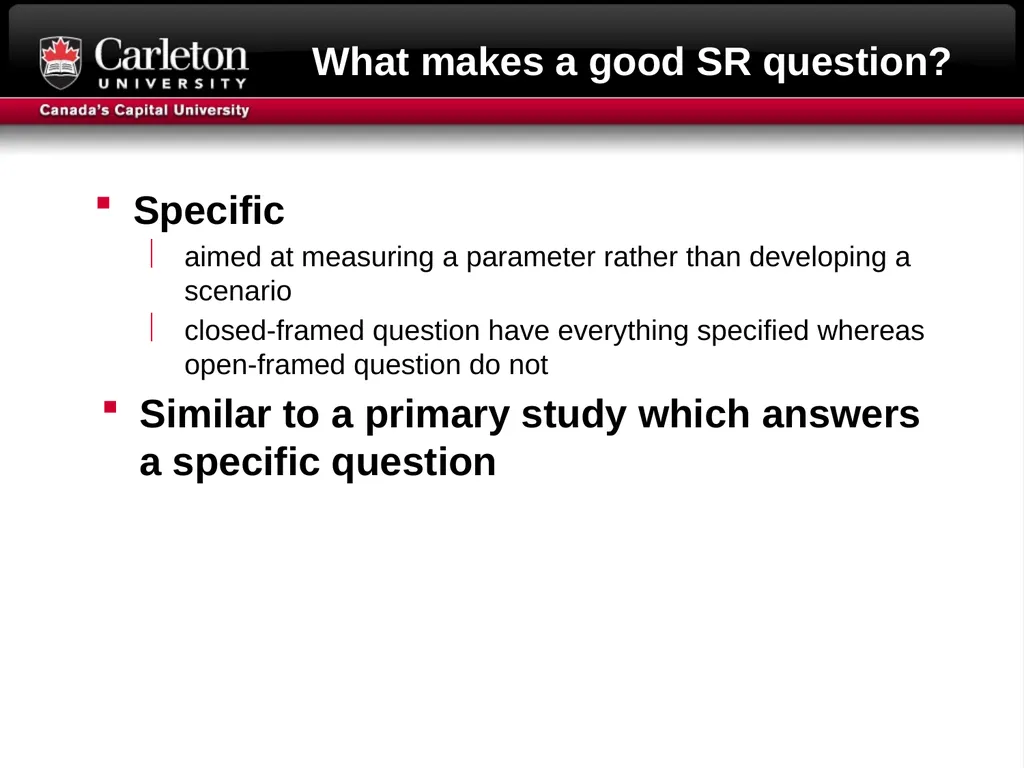 Carleton UNIVERSITY
Canada's Capital University

What makes a good SR question?

- Specific
  - aimed at measuring a parameter rather than developing a scenario
  - closed-framed question have everything specified whereas open-framed question do not
- Similar to a primary study which answers a specific question